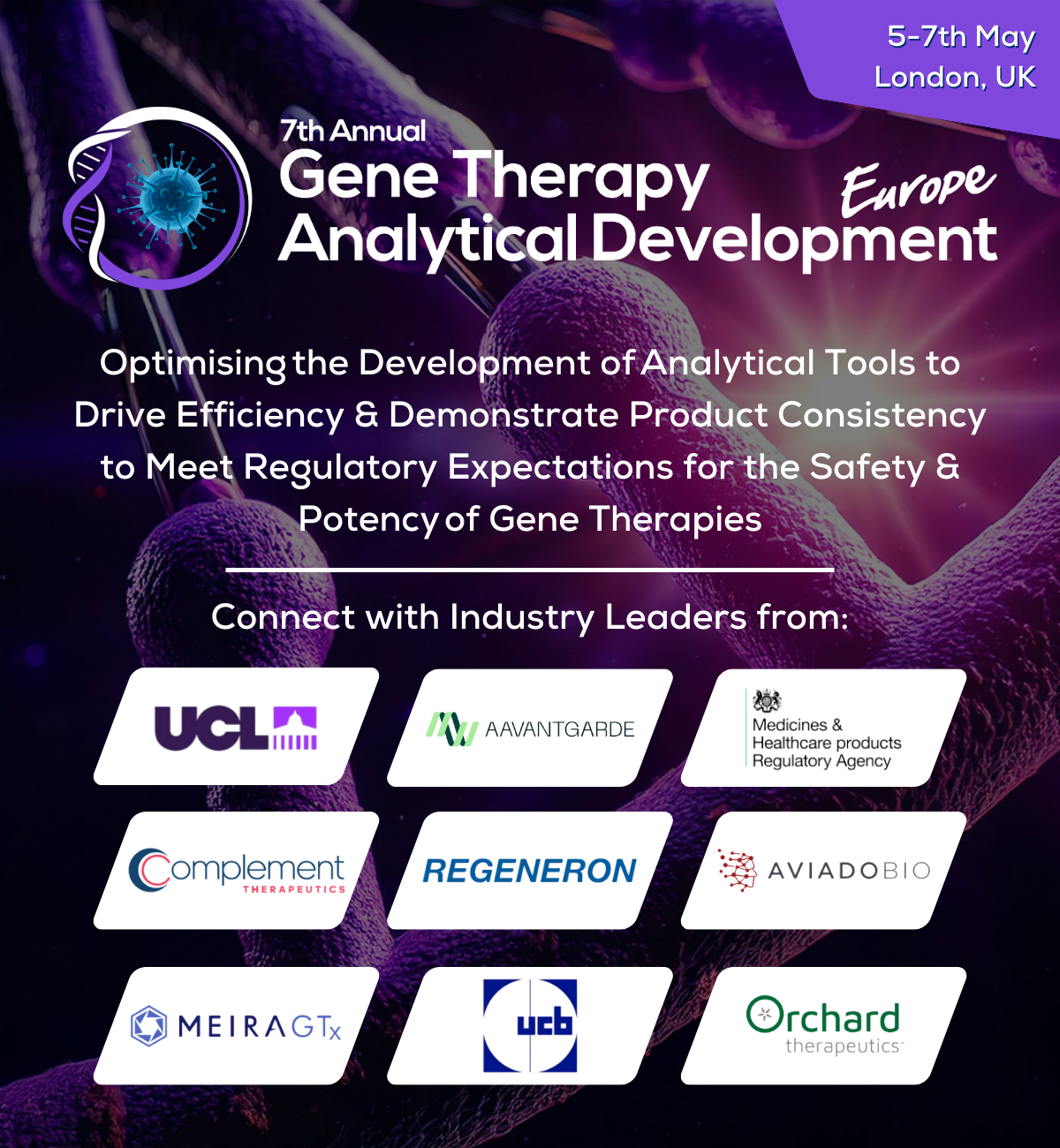 5-7th May
London, UK

7th Annual
Gene Therapy
Analytical Development
Europe

Optimising the Development of Analytical Tools to Drive Efficiency & Demonstrate Product Consistency to Meet Regulatory Expectations for the Safety & Potency of Gene Therapies

Connect with Industry Leaders from:

UCL

AAVANTGARDE

Medicines & Healthcare products Regulatory Agency

Complement THERAPEUTICS

REGENERON

AVIADOBIO

MEIRAGTx

ucb

Orchard therapeutics